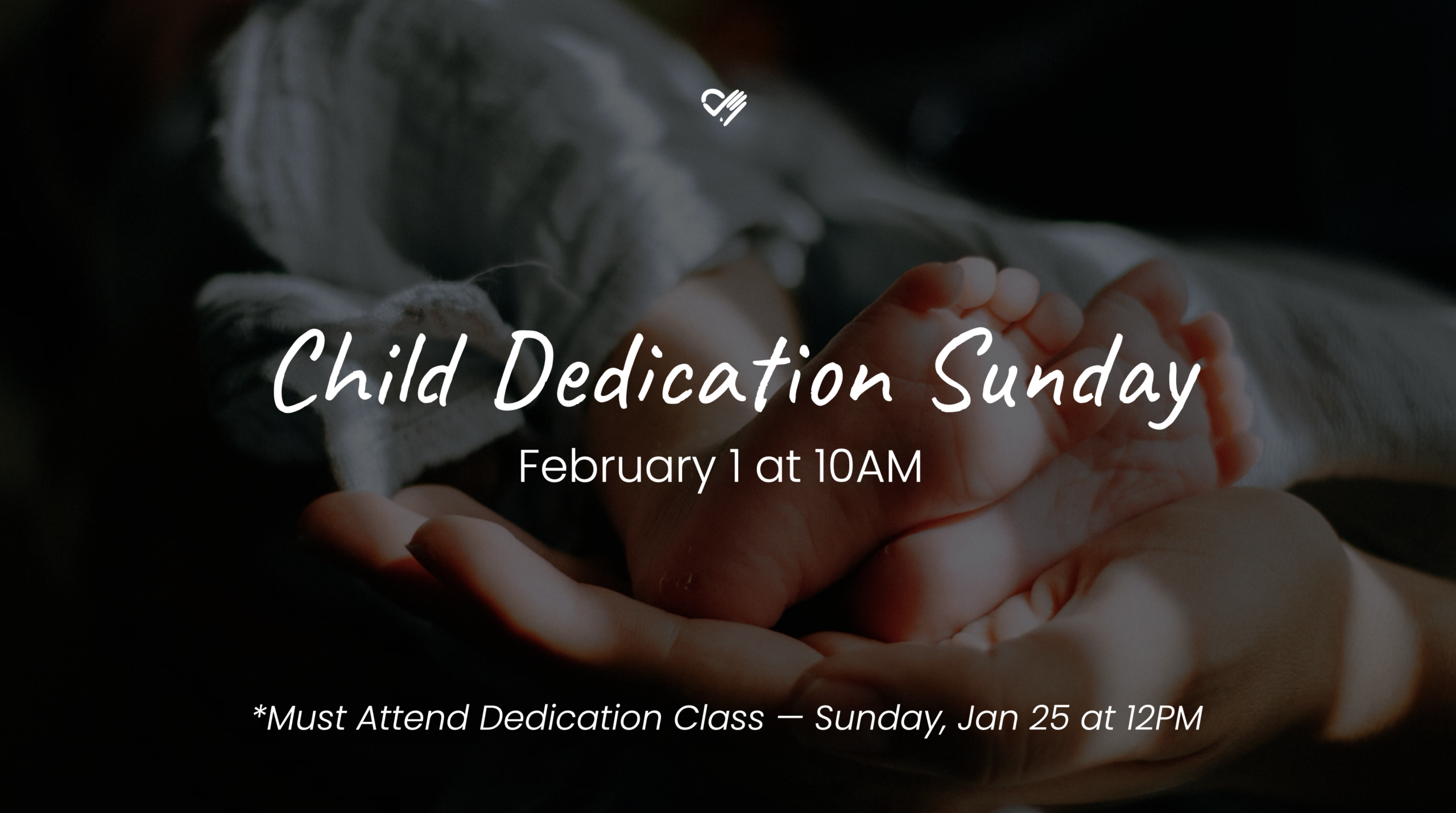 Child Dedication Sunday

February 1 at 10AM

*Must Attend Dedication Class — Sunday, Jan 25 at 12PM